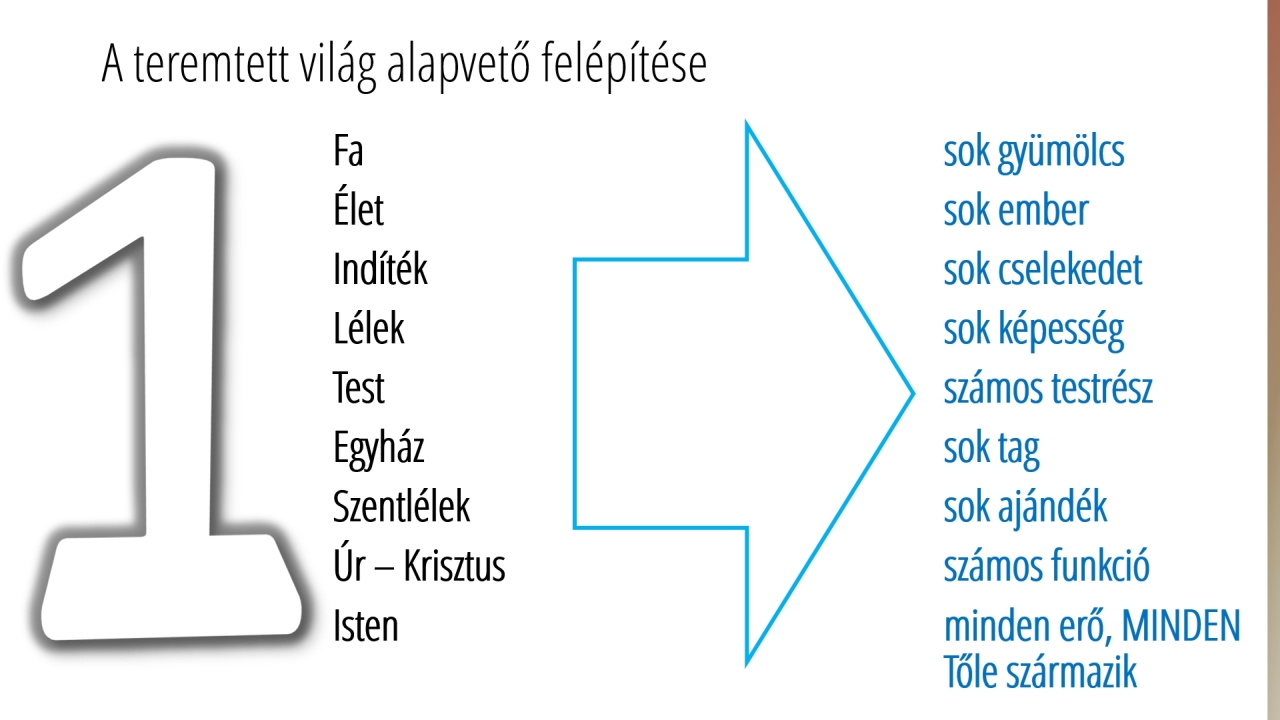 A teremtett világ alapvető felépítése

1

Fa
Élet
Indíték
Lélek
Test
Egyház
Szentlélek
Úr – Krisztus
Isten

sok gyümölcs
sok ember
sok cselekedet
sok képesség
számos testrész
sok tag
sok ajándék
számos funkció
minden erő, MINDEN Tőle származik